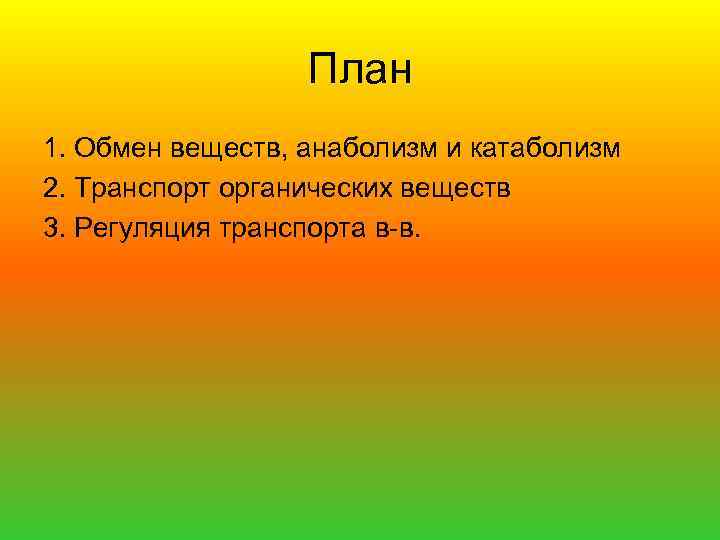 План

1. Обмен веществ, анаболизм и катаболизм
2. Транспорт органических веществ
3. Регуляция транспорта в-в.